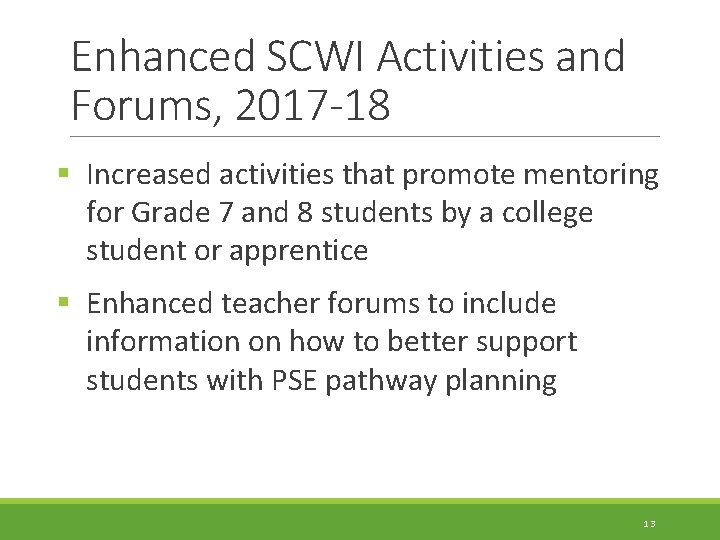 Enhanced SCWI Activities and Forums, 2017-18

▪ Increased activities that promote mentoring for Grade 7 and 8 students by a college student or apprentice

▪ Enhanced teacher forums to include information on how to better support students with PSE pathway planning

13